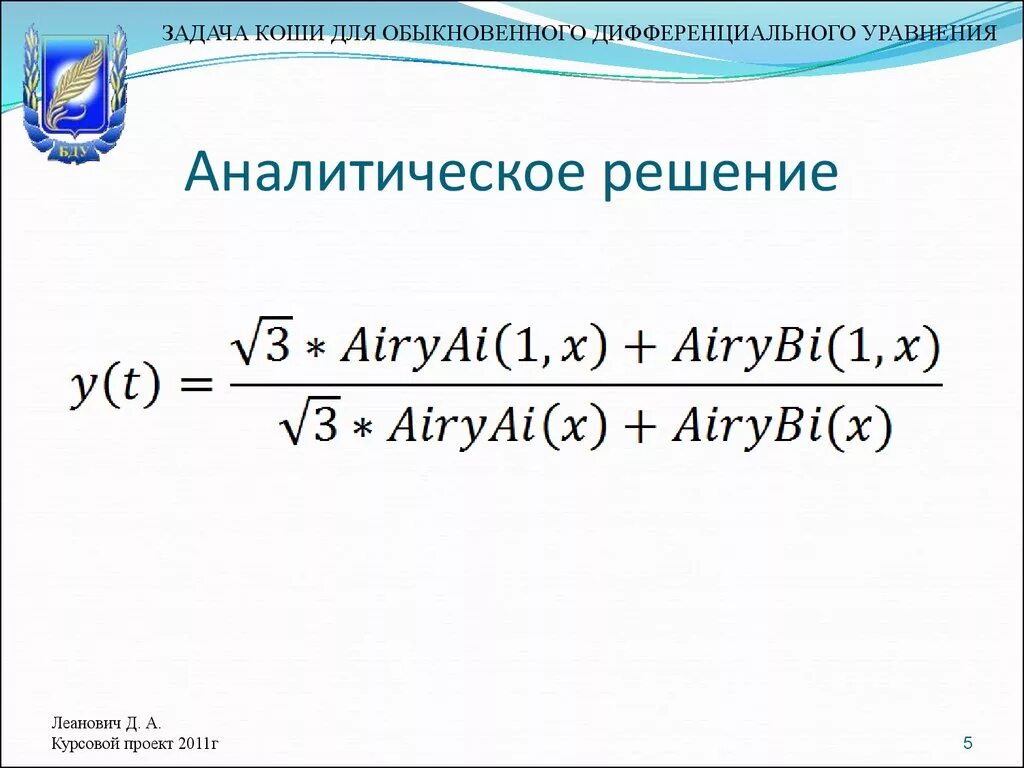 БДУ

ЗАДАЧА КОШИ ДЛЯ ОБЫКНОВЕННОГО ДИФФЕРЕНЦИАЛЬНОГО УРАВНЕНИЯ

Аналитическое решение

$y(t) = \frac{\sqrt{3} * AiryAi(1, x) + AiryBi(1, x)}{\sqrt{3} * AiryAi(x) + AiryBi(x)}$

Леанович Д. А.
Курсовой проект 2011г

5